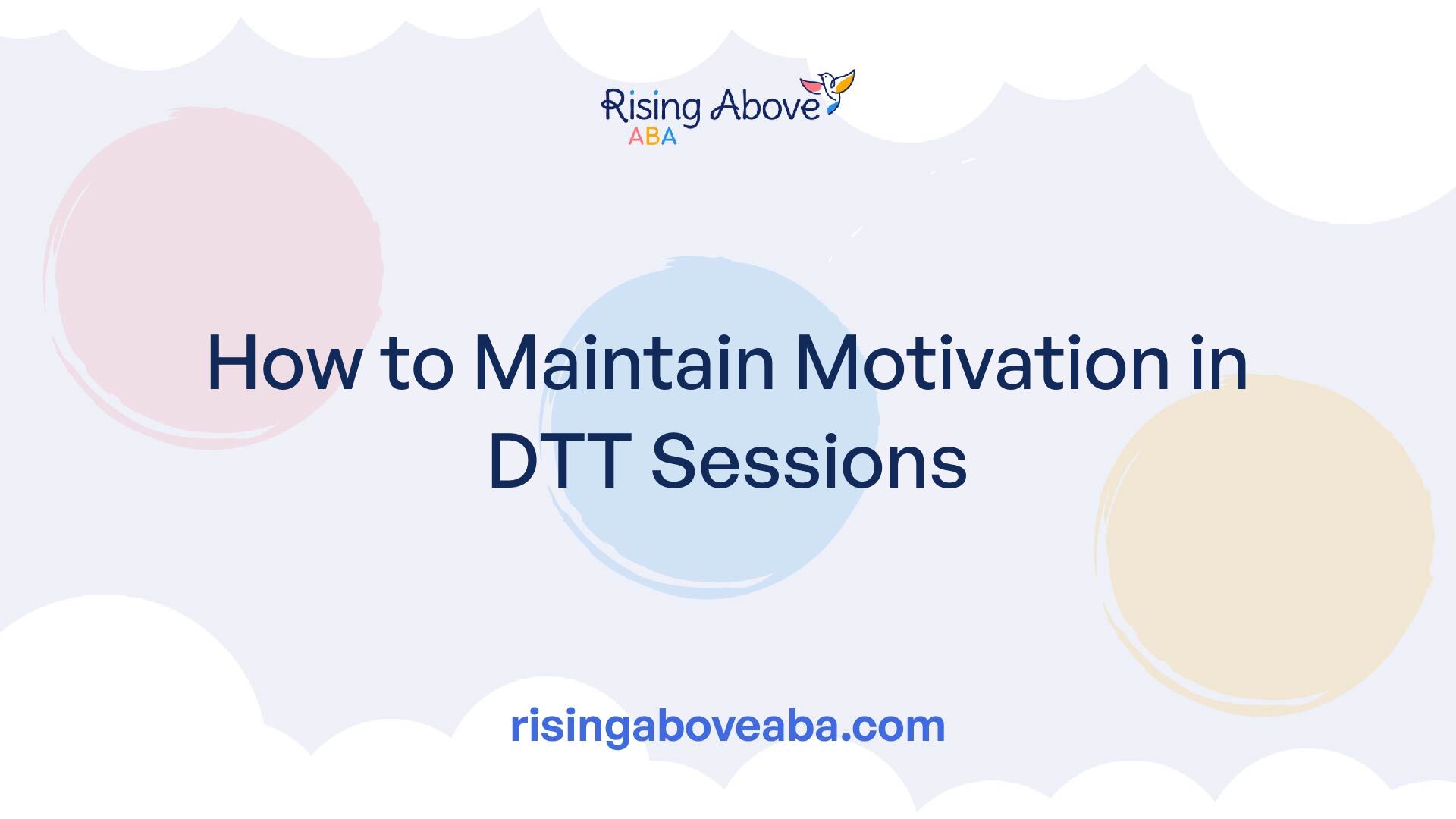 Rising Above
ABA

How to Maintain Motivation in DTT Sessions

risingaboveaba.com